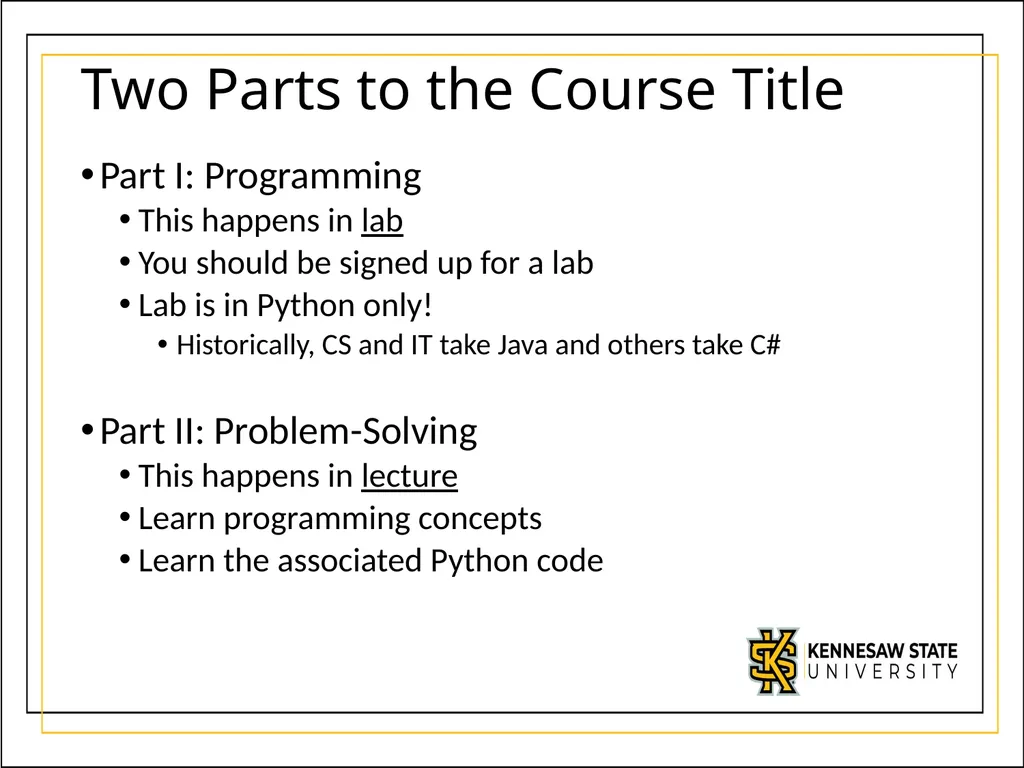 Two Parts to the Course Title

• Part I: Programming
• This happens in lab
• You should be signed up for a lab
• Lab is in Python only!
• Historically, CS and IT take Java and others take C#

• Part II: Problem-Solving
• This happens in lecture
• Learn programming concepts
• Learn the associated Python code

KENNESAW STATE
UNIVERSITY